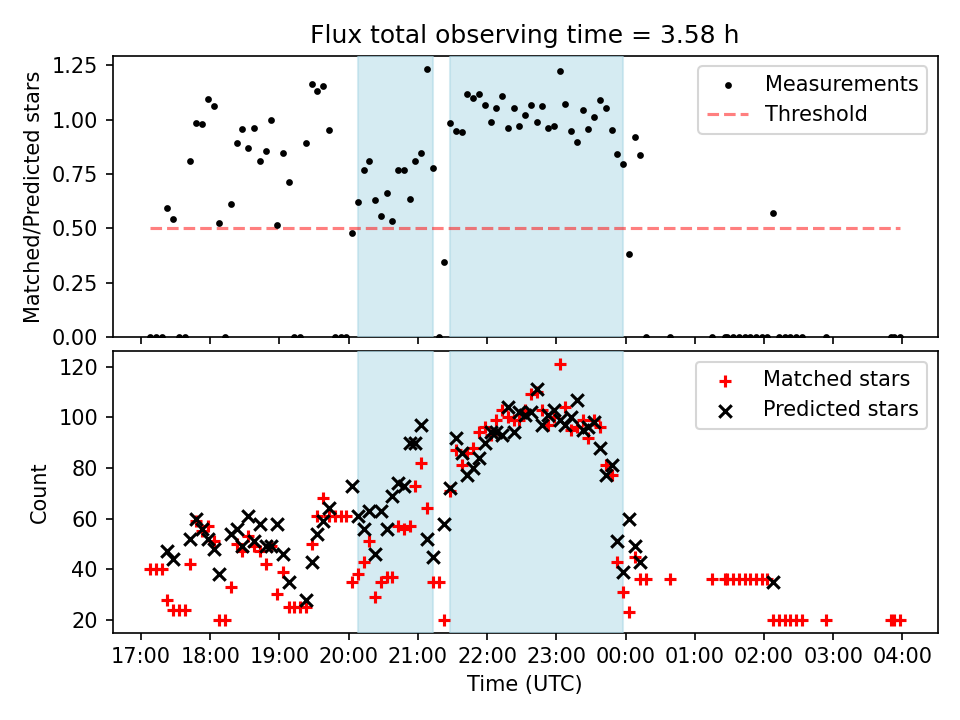 Flux total observing time = 3.58 h

Matched/Predicted stars

1.25
1.00
0.75
0.50
0.25
0.00

Measurements
Threshold

Count

120
100
80
60
40
20

Matched stars
Predicted stars

17:00 18:00 19:00 20:00 21:00 22:00 23:00 00:00 01:00 02:00 03:00 04:00

Time (UTC)